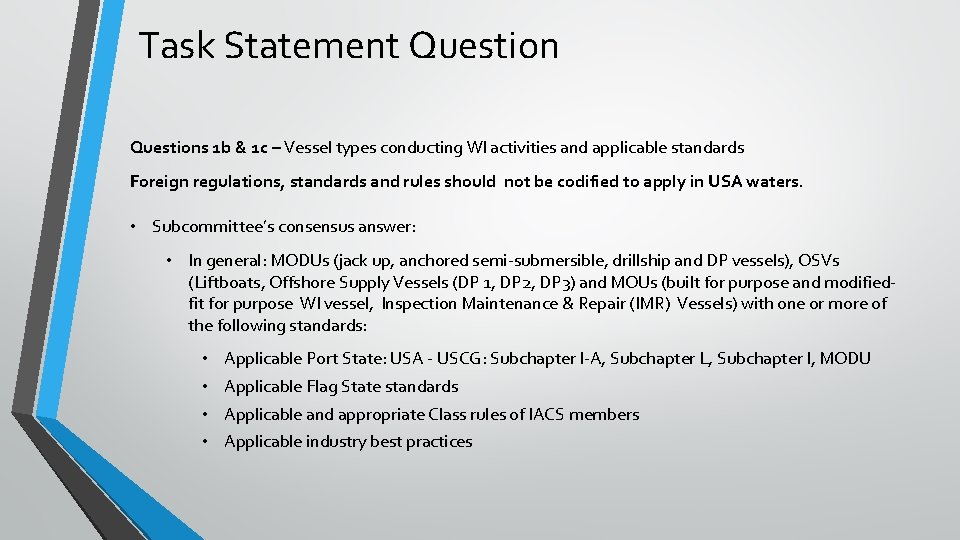 Task Statement Question

Questions 1b & 1c – Vessel types conducting WI activities and applicable standards

Foreign regulations, standards and rules should not be codified to apply in USA waters.

• Subcommittee's consensus answer:

• In general: MODUs (jack up, anchored semi-submersible, drillship and DP vessels), OSVs (Liftboats, Offshore Supply Vessels (DP 1, DP2, DP3) and MOUs (built for purpose and modified-fit for purpose WI vessel, Inspection Maintenance & Repair (IMR) Vessels) with one or more of the following standards:

• Applicable Port State: USA - USCG: Subchapter I-A, Subchapter L, Subchapter I, MODU
• Applicable Flag State standards
• Applicable and appropriate Class rules of IACS members
• Applicable industry best practices